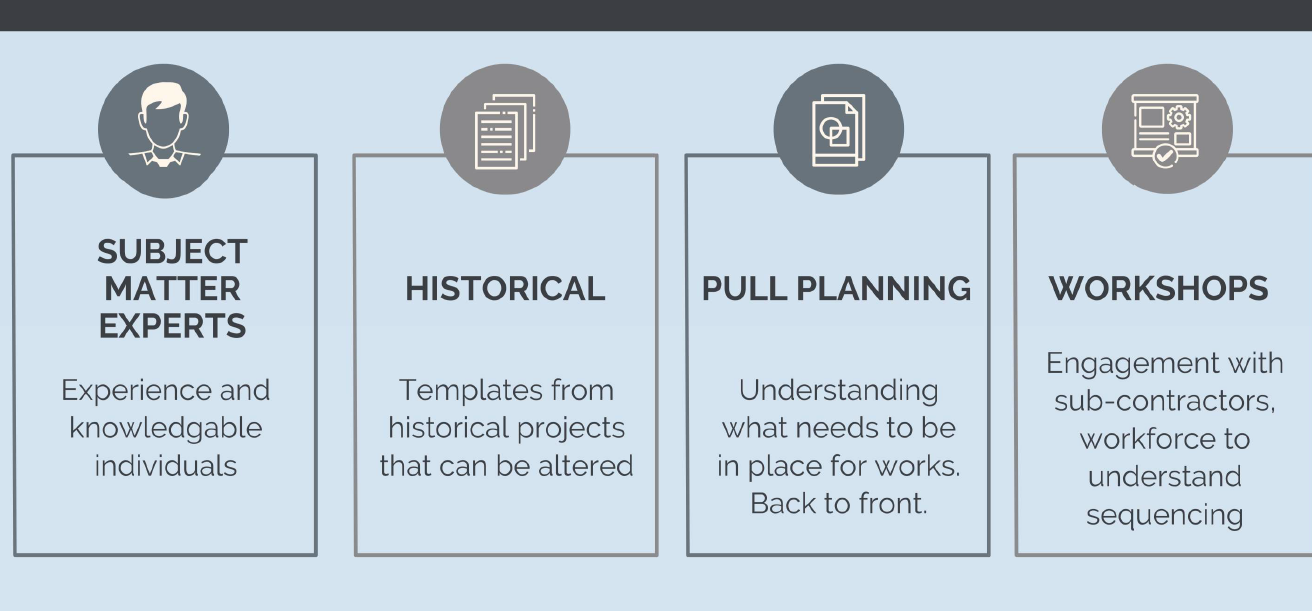 SUBJECT MATTER EXPERTS

Experience and knowledgable individuals

HISTORICAL

Templates from historical projects that can be altered

PULL PLANNING

Understanding what needs to be in place for works. Back to front.

WORKSHOPS

Engagement with sub-contractors, workforce to understand sequencing